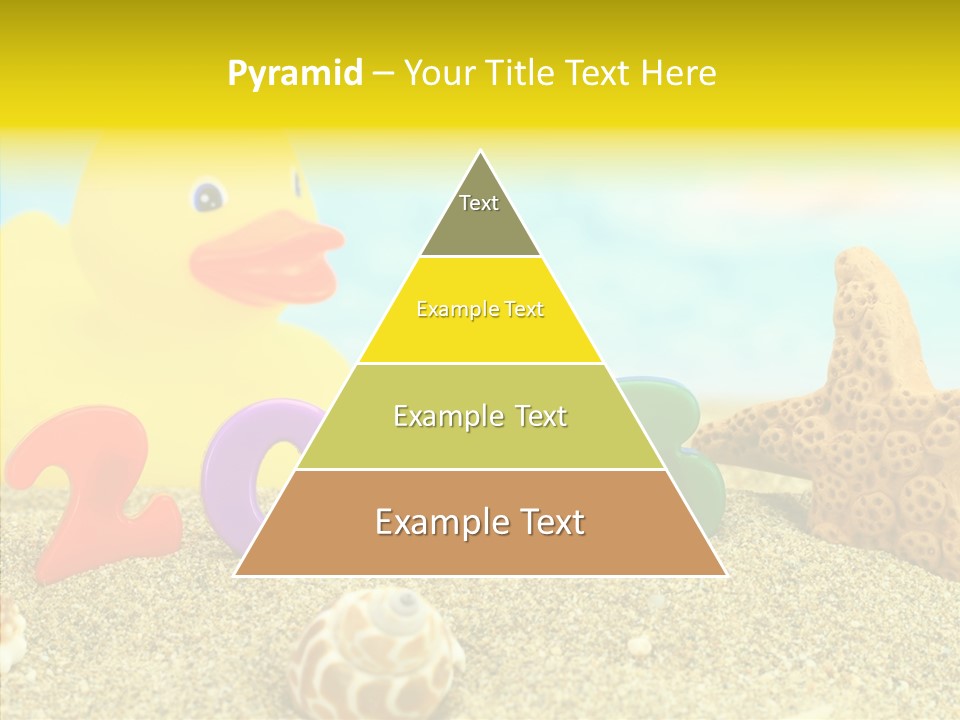 Pyramid – Your Title Text Here

Text

Example Text

Example Text

Example Text